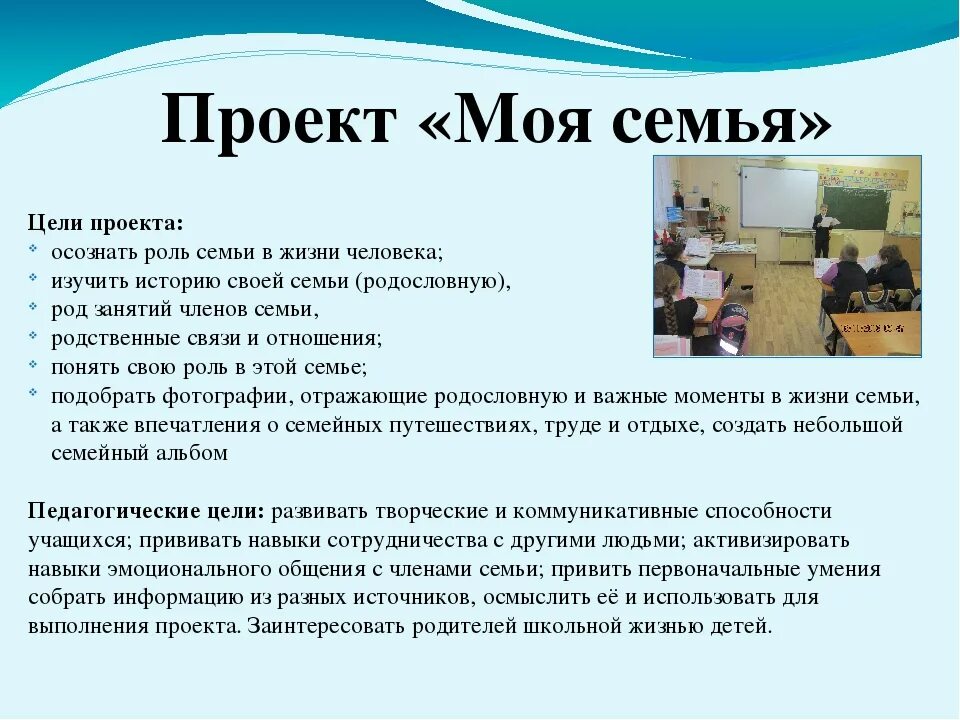 Проект «Моя семья»

Цели проекта:
- осознать роль семьи в жизни человека;
- изучить историю своей семьи (родословную),
- род занятий членов семьи,
- родственные связи и отношения;
- понять свою роль в этой семье;
- подобрать фотографии, отражающие родословную и важные моменты в жизни семьи, а также впечатления о семейных путешествиях, труде и отдыхе, создать небольшой семейный альбом

Педагогические цели: развивать творческие и коммуникативные способности учащихся; прививать навыки сотрудничества с другими людьми; активизировать навыки эмоционального общения с членами семьи; привить первоначальные умения собрать информацию из разных источников, осмыслить её и использовать для выполнения проекта. Заинтересовать родителей школьной жизнью детей.